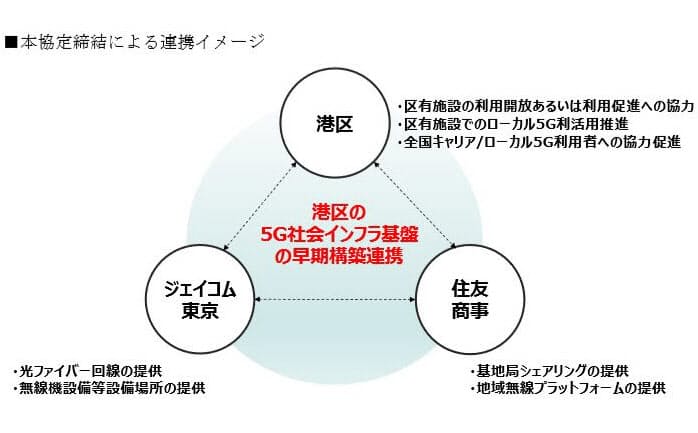 ■本協定締結による連携イメージ

港区

・区有施設の利用開放あるいは利用促進への協力
・区有施設でのローカル5G利活用推進
・全国キャリア/ローカル5G利用者への協力促進

港区の
5G社会インフラ基盤
の早期構築連携

ジェイコム
東京

住友
商事

・光ファイバー回線の提供
・無線機設備等設備場所の提供

・基地局シェアリングの提供
・地域無線プラットフォームの提供